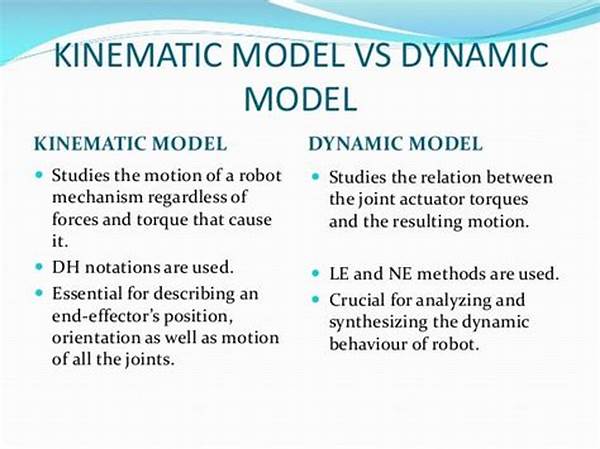 KINEMATIC MODEL VS DYNAMIC MODEL

KINEMATIC MODEL

- Studies the motion of a robot mechanism regardless of forces and torque that cause it.
- DH notations are used.
- Essential for describing an end-effector's position, orientation as well as motion of all the joints.

DYNAMIC MODEL

- Studies the relation between the joint actuator torques and the resulting motion.
- LE and NE methods are used.
- Crucial for analyzing and synthesizing the dynamic behaviour of robot.